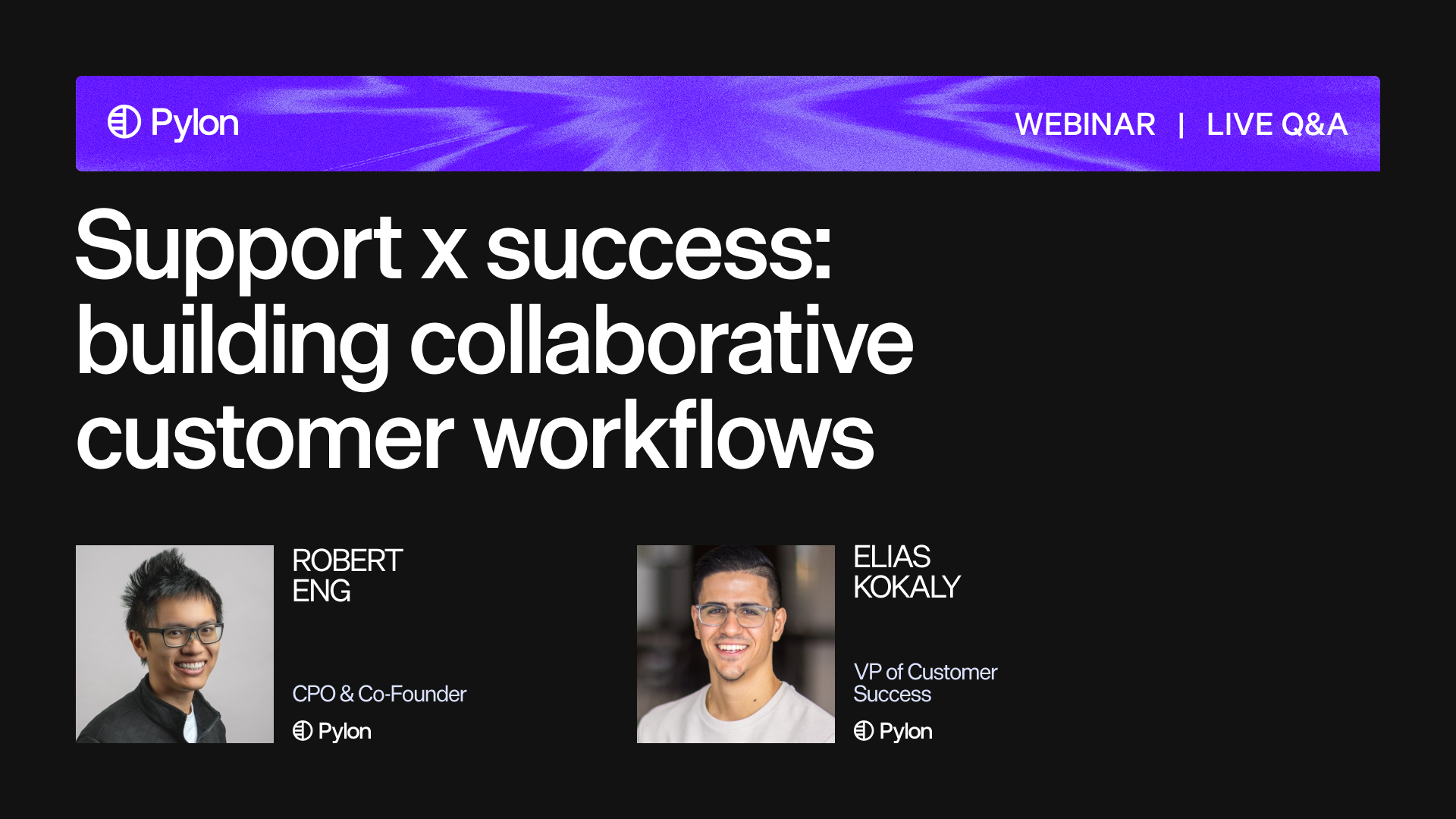 Pylon

WEBINAR | LIVE Q&A

Support x success: building collaborative customer workflows

ROBERT ENG

CPO & Co-Founder

Pylon

ELIAS KOKALY

VP of Customer Success

Pylon